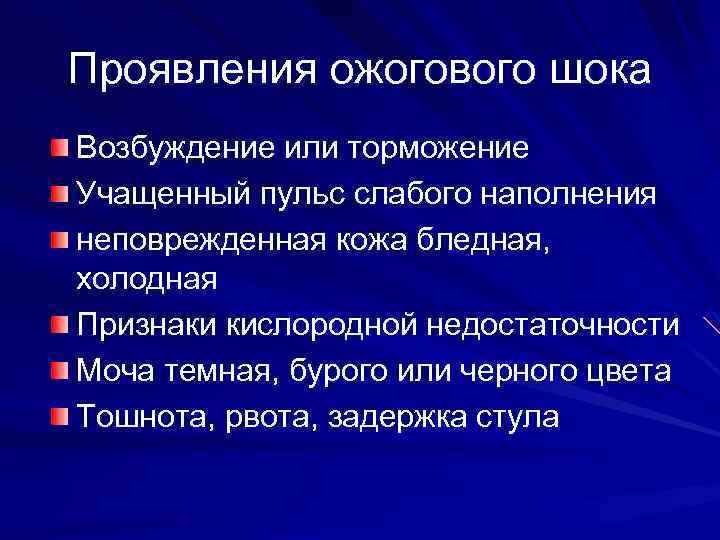 Проявления ожогового шока

Возбуждение или торможение
Учащенный пульс слабого наполнения
неповрежденная кожа бледная, холодная
Признаки кислородной недостаточности
Моча темная, бурого или черного цвета
Тошнота, рвота, задержка стула